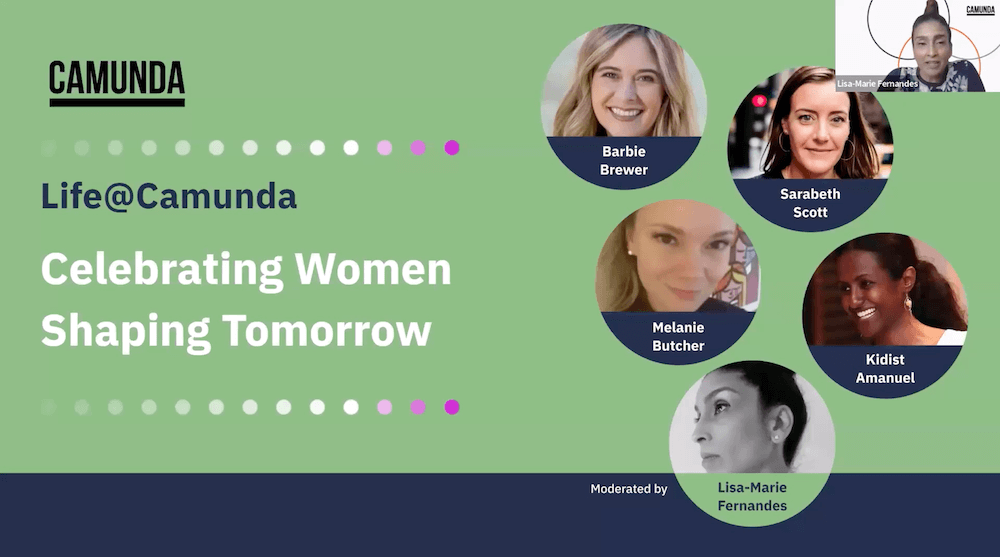 CAMUNDA

Life@Camunda

Celebrating Women Shaping Tomorrow

Barbie Brewer

Sarabeth Scott

Melanie Butcher

Kidist Amanuel

Moderated by

Lisa-Marie Fernandes

CAMUNDA

Lisa-Marie Fernandes